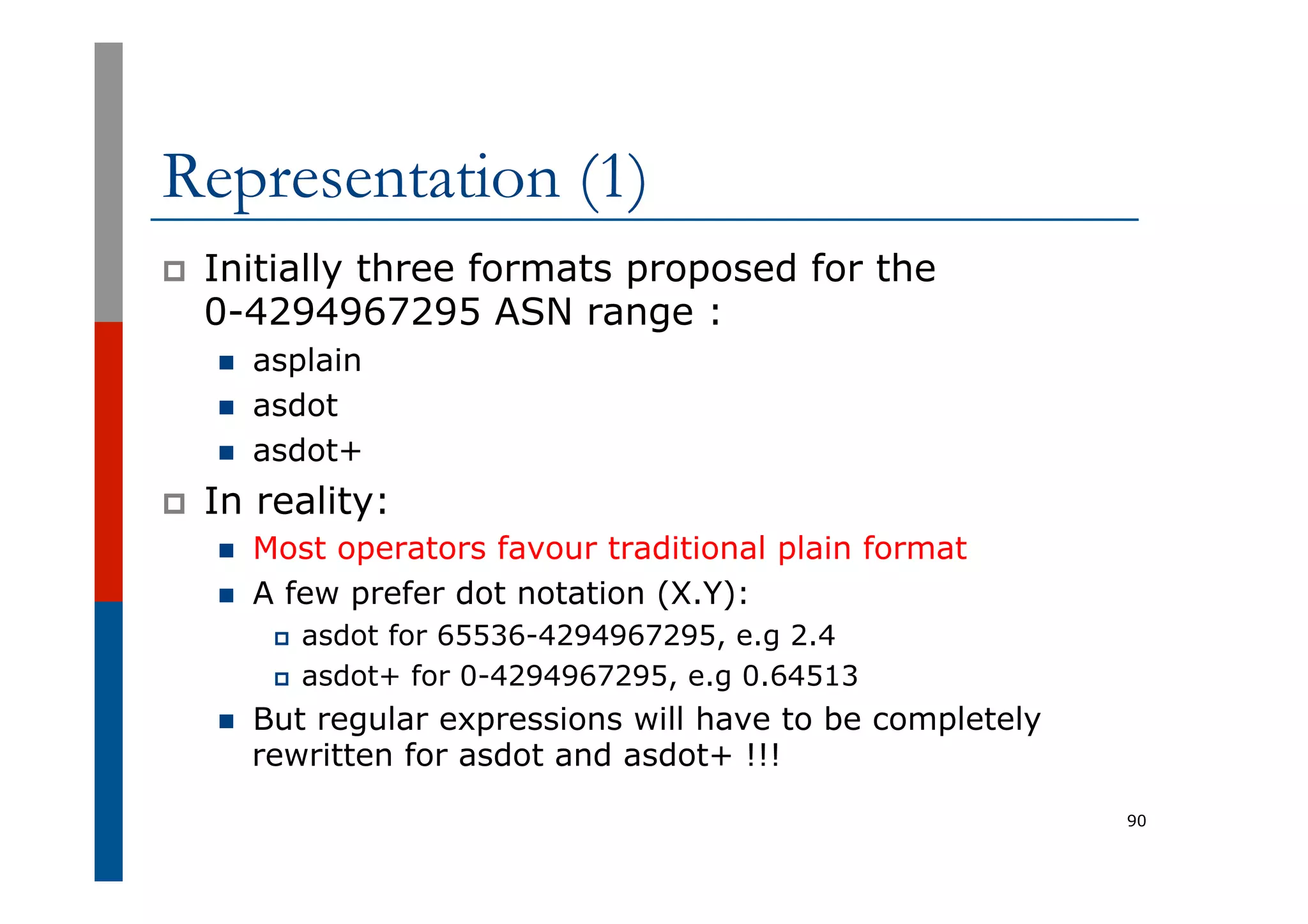 Representation (1)

Initially three formats proposed for the 0-4294967295 ASN range :

asplain

asdot

asdot+

In reality:

Most operators favour traditional plain format

A few prefer dot notation (X.Y):

asdot for 65536-4294967295, e.g 2.4

asdot+ for 0-4294967295, e.g 0.64513

But regular expressions will have to be completely rewritten for asdot and asdot+ !!!

90